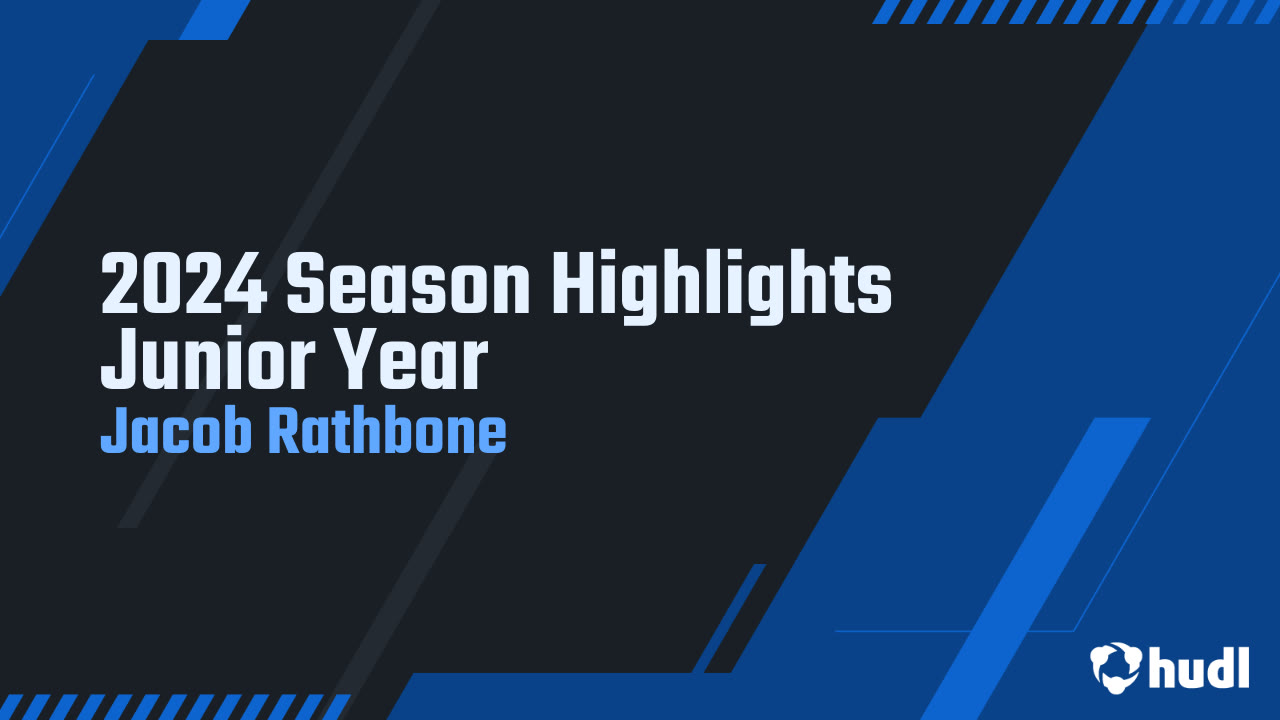 2024 Season Highlights
Junior Year
Jacob Rathbone

hudl